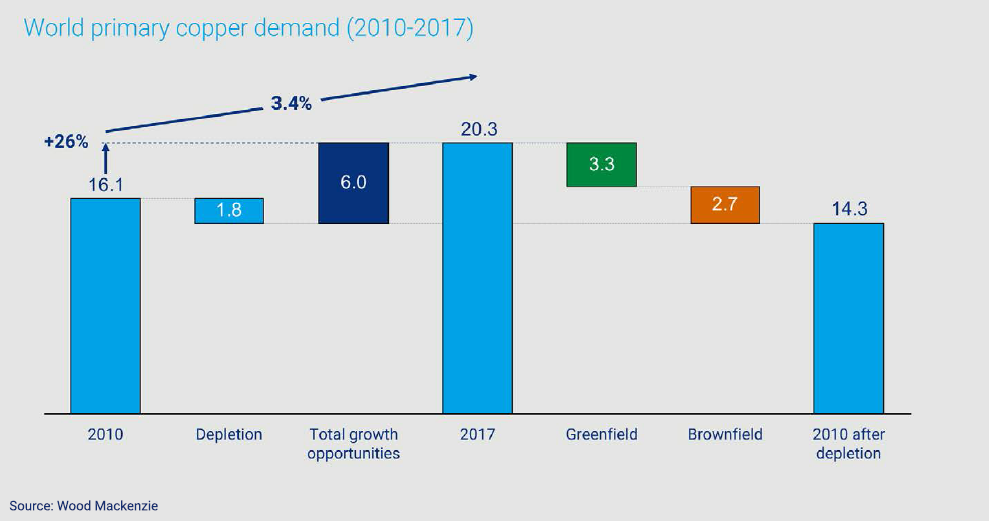 World primary copper demand (2010-2017)

3.4%

+26%

16.1

1.8

6.0

20.3

3.3

2.7

14.3

2010

Depletion

Total growth opportunities

2017

Greenfield

Brownfield

2010 after depletion

Source: Wood Mackenzie